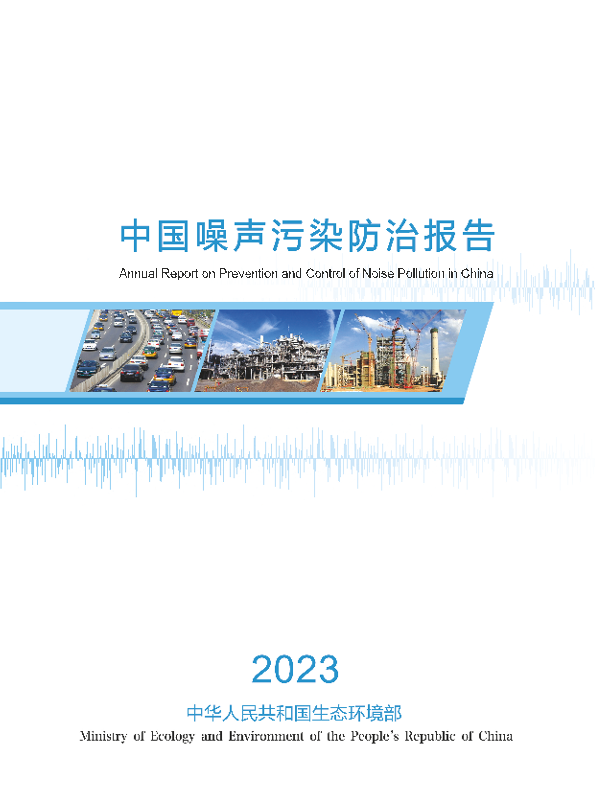 中国噪声污染防治报告

Annual Report on Prevention and Control of Noise Pollution in China

2023

中华人民共和国生态环境部

Ministry of Ecology and Environment of the People's Republic of China